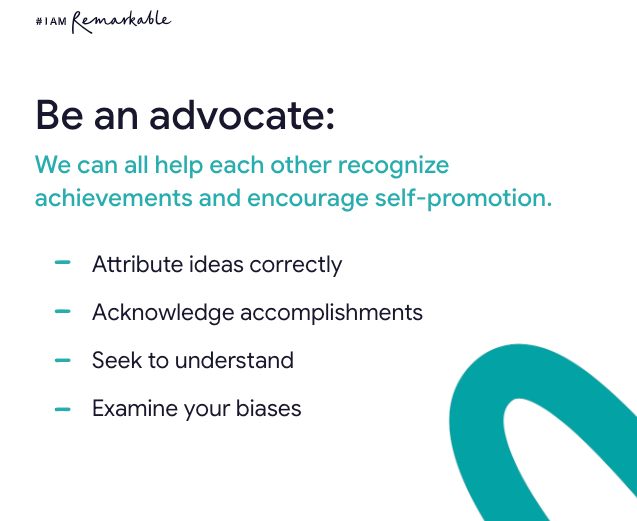 #IAM Remarkable

Be an advocate:

We can all help each other recognize achievements and encourage self-promotion.

– Attribute ideas correctly

– Acknowledge accomplishments

– Seek to understand

– Examine your biases